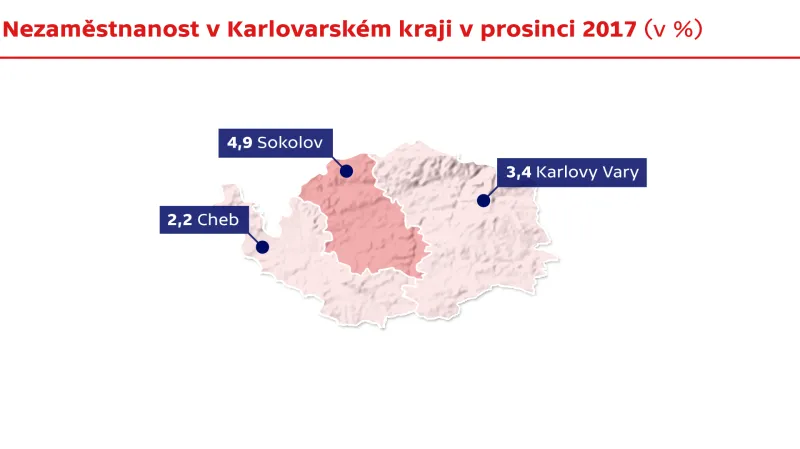 Nezaměstnanost v Karlovarském kraji v prosinci 2017 (v %)

4,9 Sokolov

3,4 Karlovy Vary

2,2 Cheb